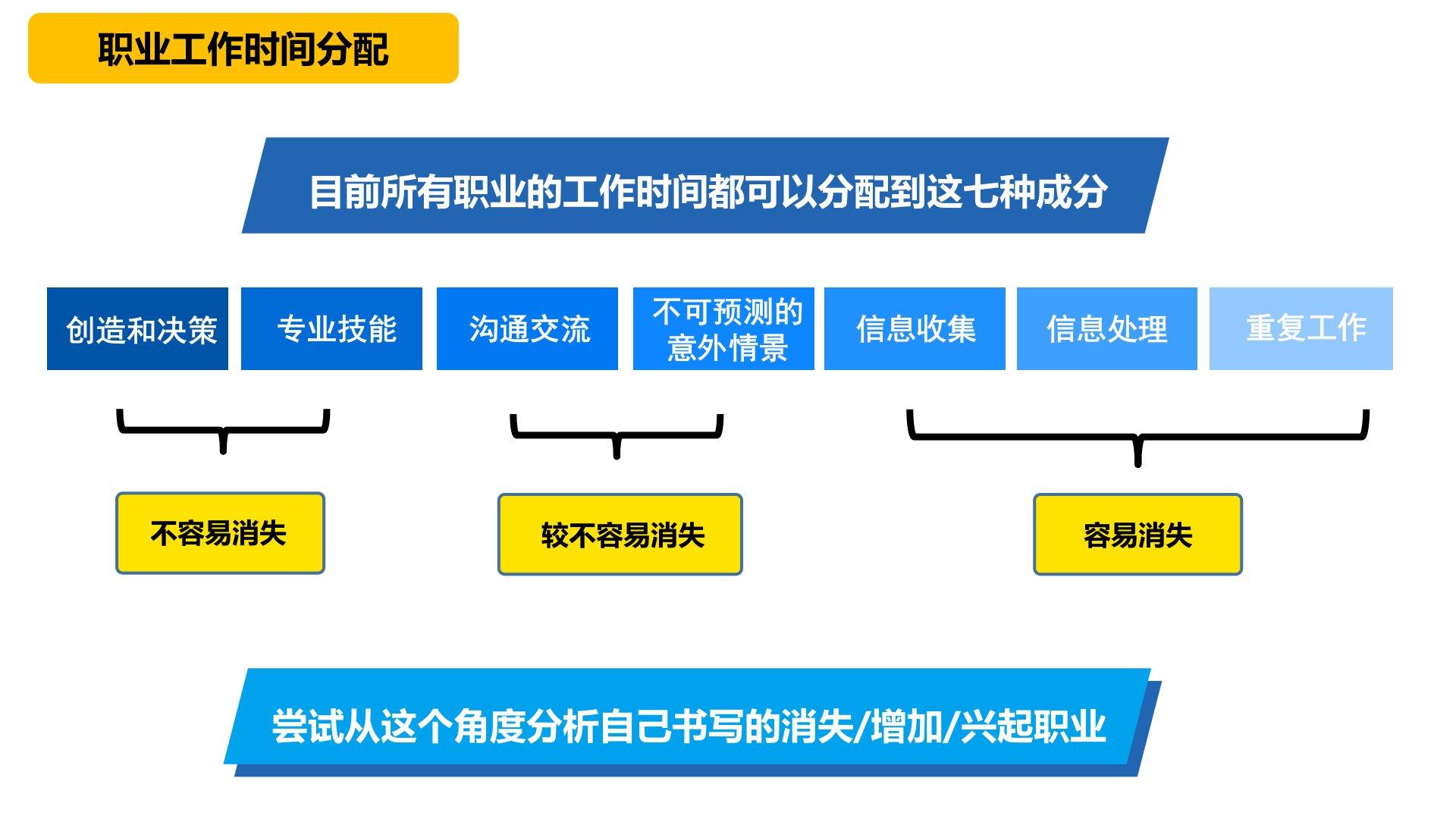 职业工作时间分配

目前所有职业的工作时间都可以分配到这七种成分

创造和决策

专业技能

沟通交流

不可预测的意外情景

信息收集

信息处理

重复工作

不容易消失

较不容易消失

容易消失

尝试从这个角度分析自己书写的消失/增加/兴起职业